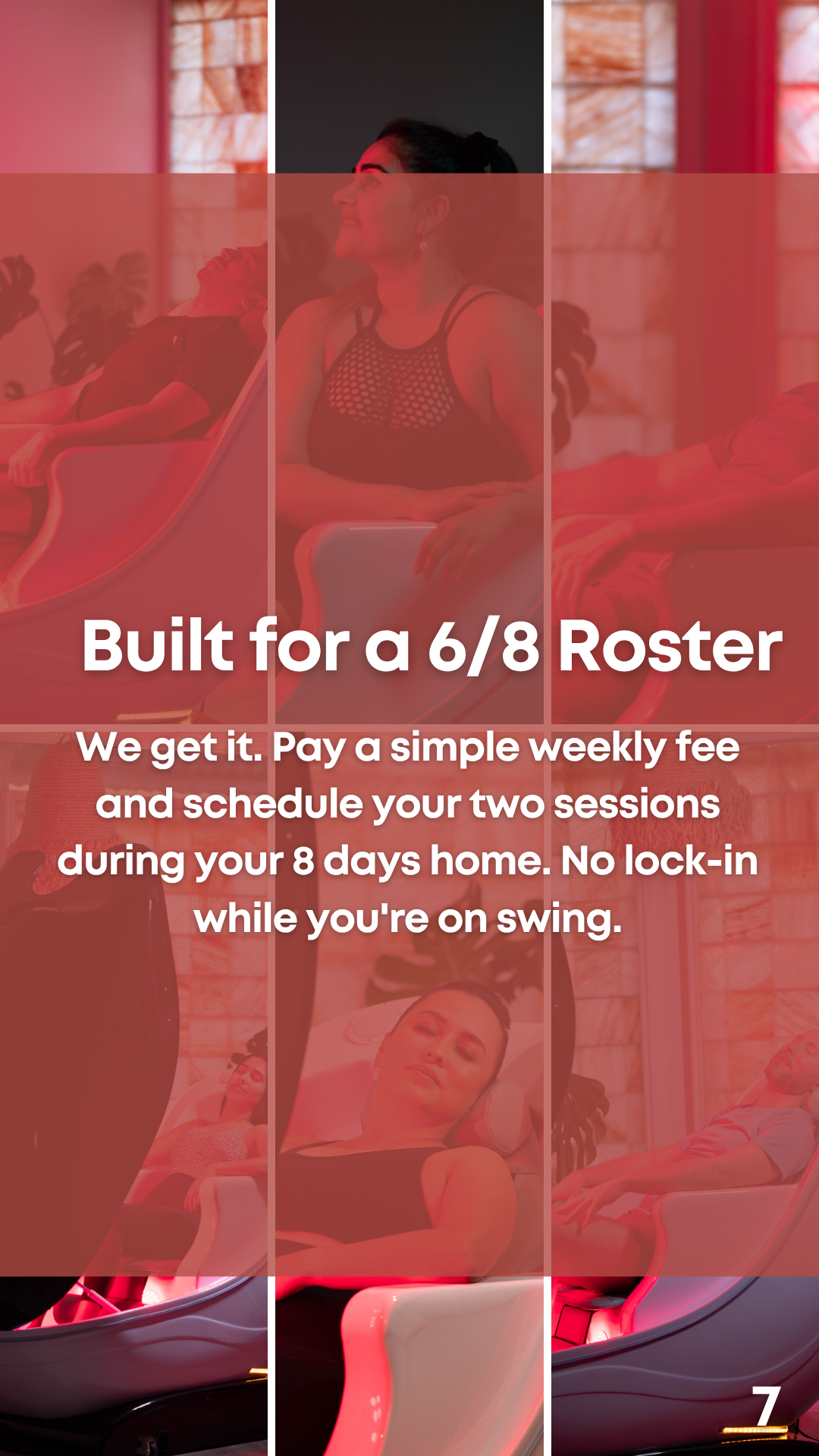 Built for a 6/8 Roster

We get it. Pay a simple weekly fee and schedule your two sessions during your 8 days home. No lock-in while you're on swing.

7